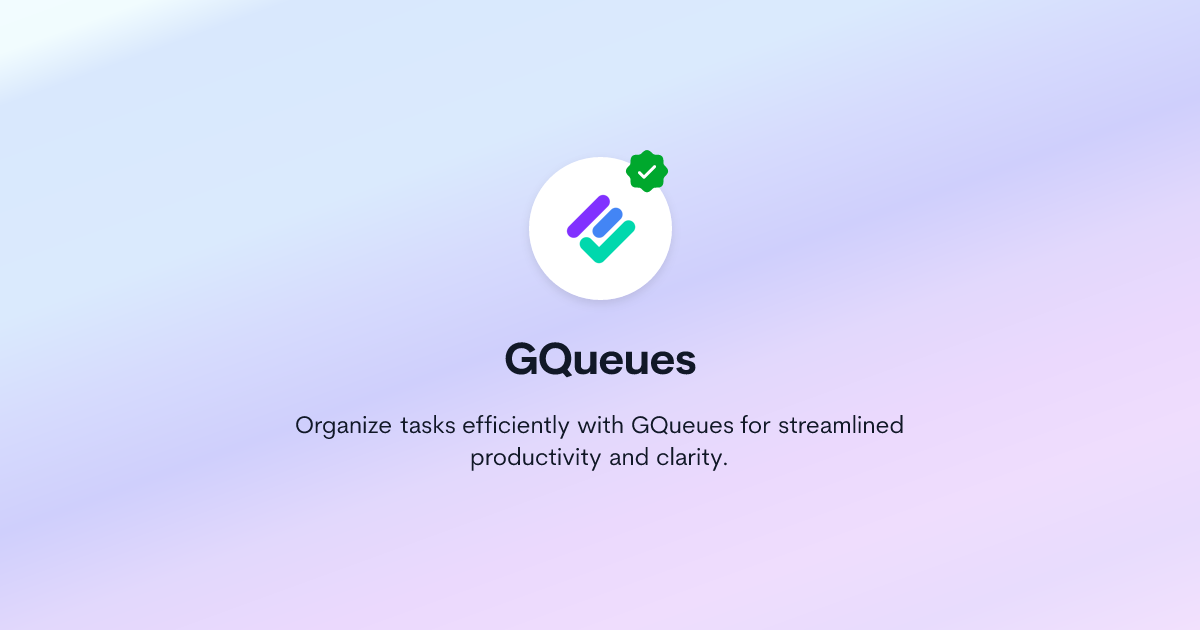 GQueues

Organize tasks efficiently with GQueues for streamlined productivity and clarity.